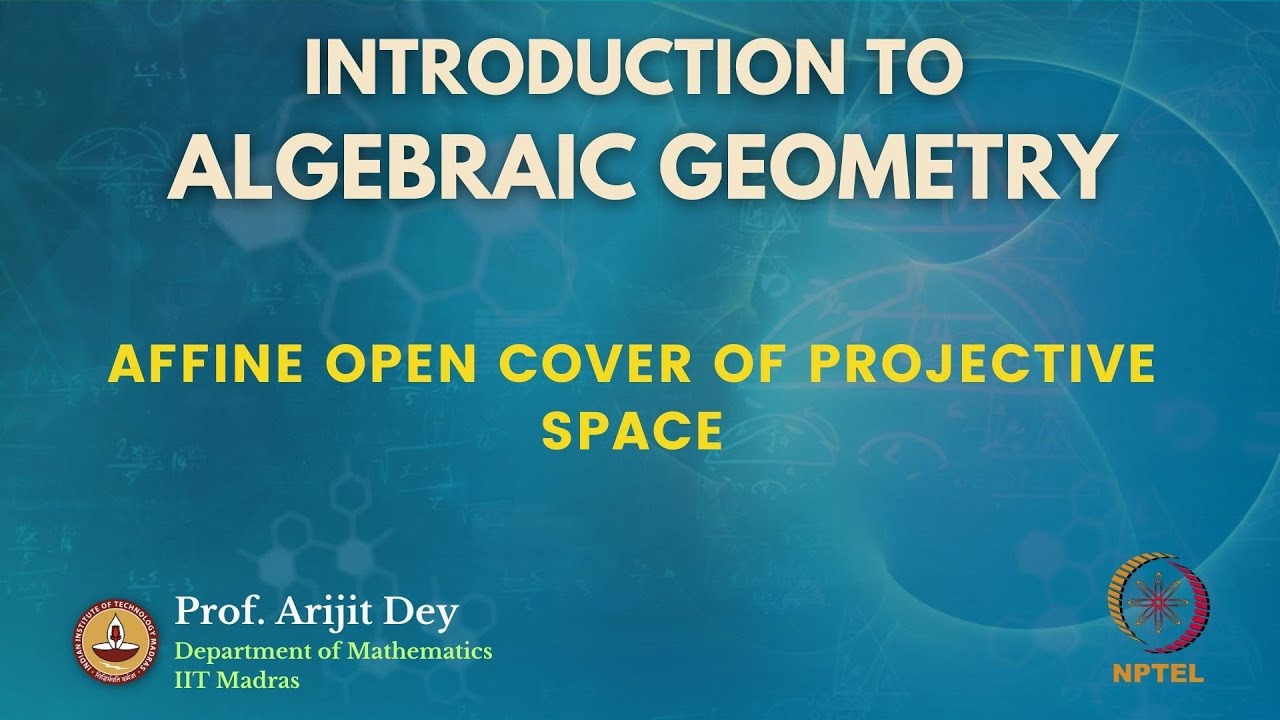 INTRODUCTION TO
ALGEBRAIC GEOMETRY

AFFINE OPEN COVER OF PROJECTIVE SPACE

INDIAN INSTITUTE OF TECHNOLOGY MADRAS

Prof. Arijit Dey
Department of Mathematics
IIT Madras

NPTEL